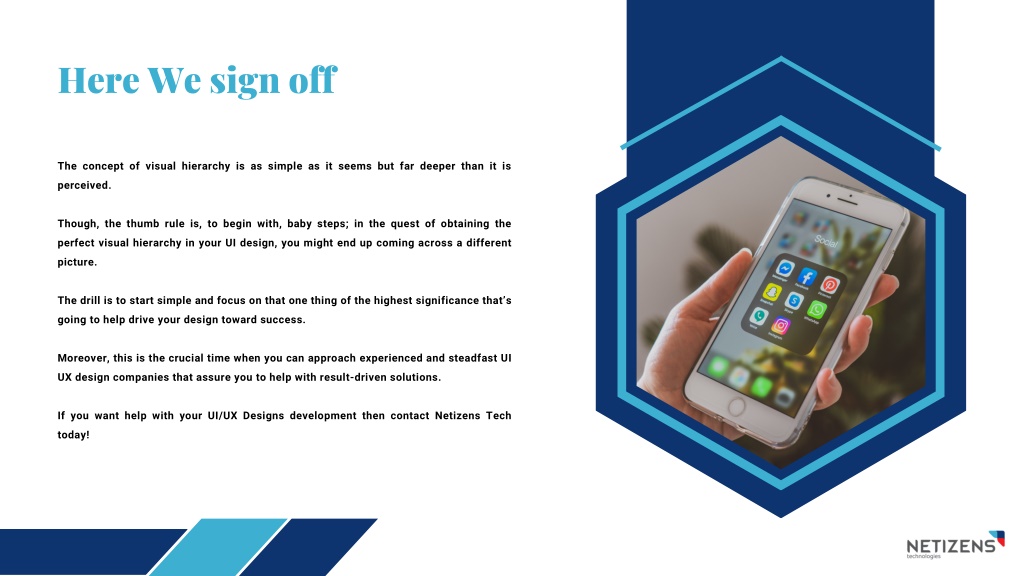 Here We sign off

The concept of visual hierarchy is as simple as it seems but far deeper than it is perceived.

Though, the thumb rule is, to begin with, baby steps; in the quest of obtaining the perfect visual hierarchy in your UI design, you might end up coming across a different picture.

The drill is to start simple and focus on that one thing of the highest significance that's going to help drive your design toward success.

Moreover, this is the crucial time when you can approach experienced and steadfast UI UX design companies that assure you to help with result-driven solutions.

If you want help with your UI/UX Designs development then contact Netizens Tech today!

Social

NETIZENS
technologies